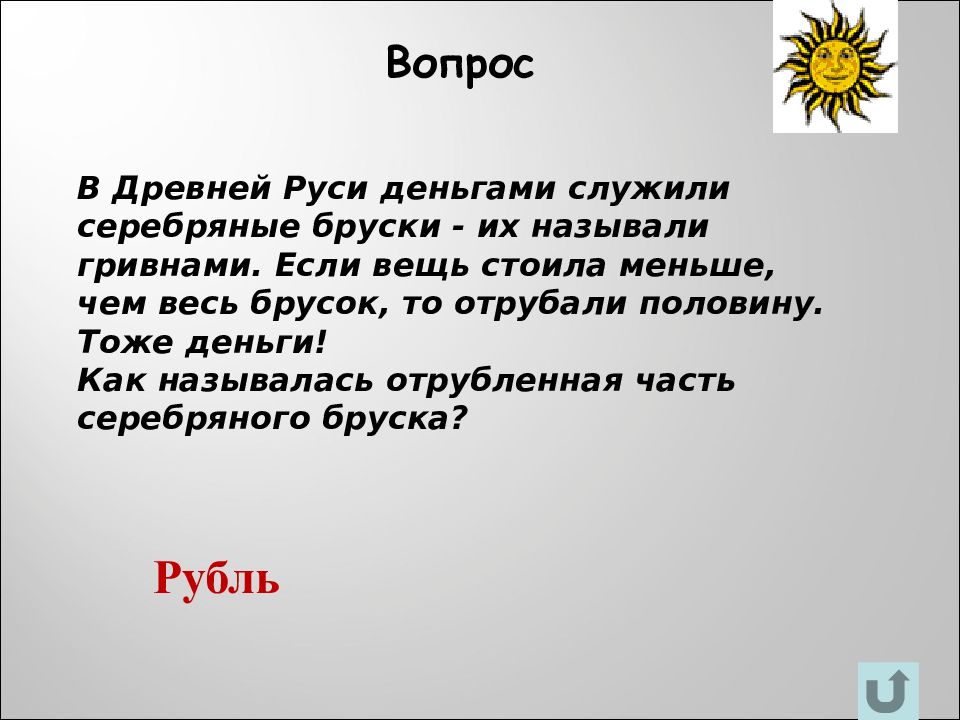 Вопрос

В Древней Руси деньгами служили серебряные бруски - их называли гривнами. Если вещь стоила меньше, чем весь брусок, то отрубали половину. Тоже деньги!
Как называлась отрубленная часть серебряного бруска?

Рубль